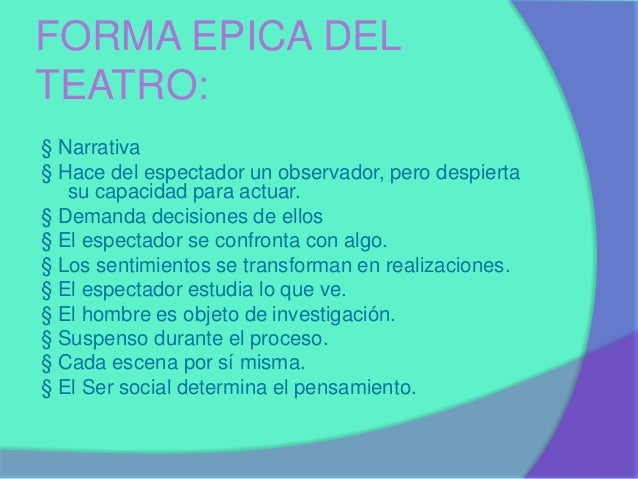 FORMA EPICA DEL TEATRO:

§ Narrativa
§ Hace del espectador un observador, pero despierta su capacidad para actuar.
§ Demanda decisiones de ellos
§ El espectador se confronta con algo.
§ Los sentimientos se transforman en realizaciones.
§ El espectador estudia lo que ve.
§ El hombre es objeto de investigación.
§ Suspenso durante el proceso.
§ Cada escena por sí misma.
§ El Ser social determina el pensamiento.